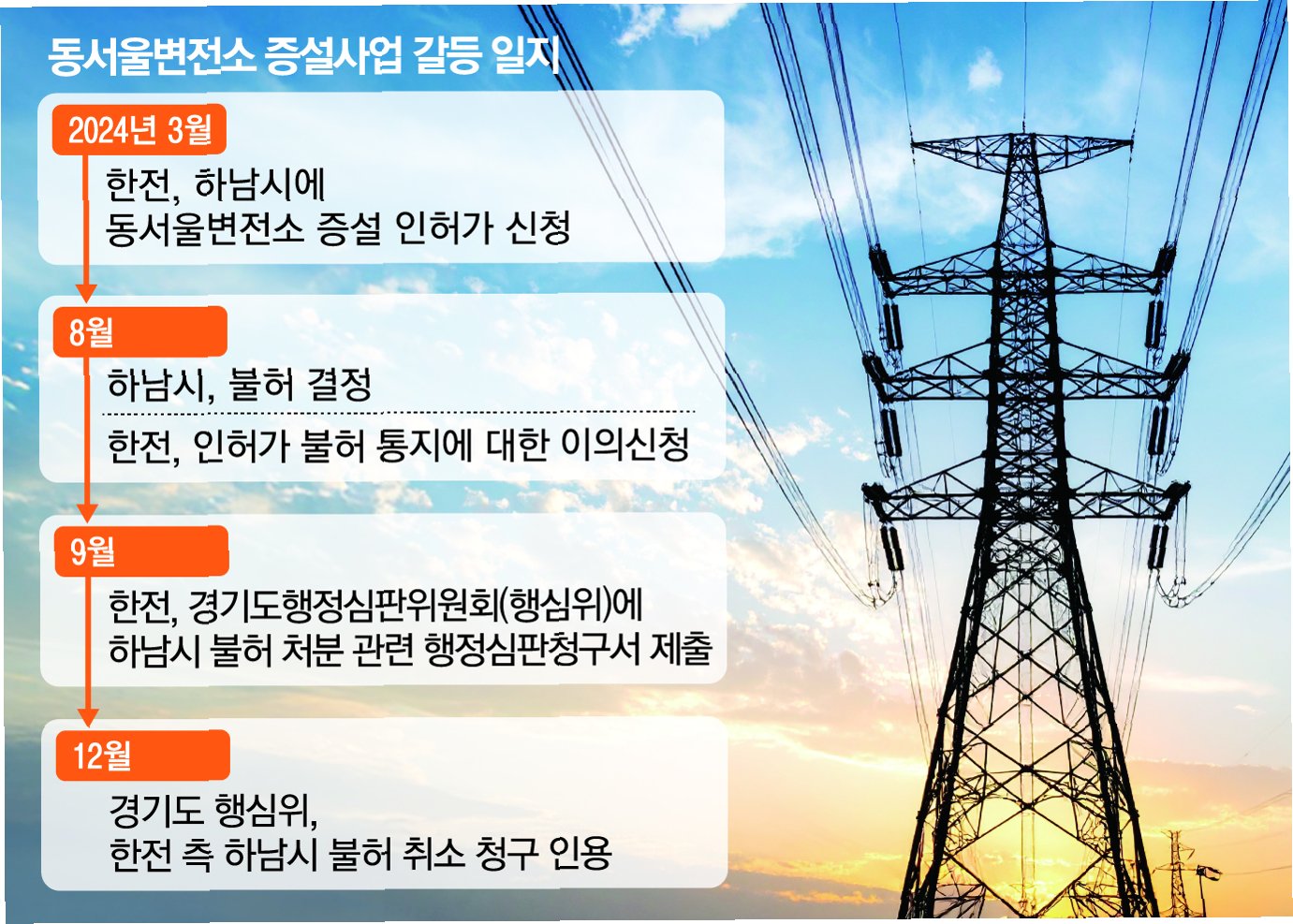 동서울변전소 증설사업 갈등 일지

2024년 3월

한전, 하남시에
동서울변전소 증설 인허가 신청

8월

하남시, 불허 결정

한전, 인허가 불허 통지에 대한 이의신청

9월

한전, 경기도행정심판위원회(행심위)에
하남시 불허 처분 관련 행정심판청구서 제출

12월

경기도 행심위,
한전 측 하남시 불허 취소 청구 인용